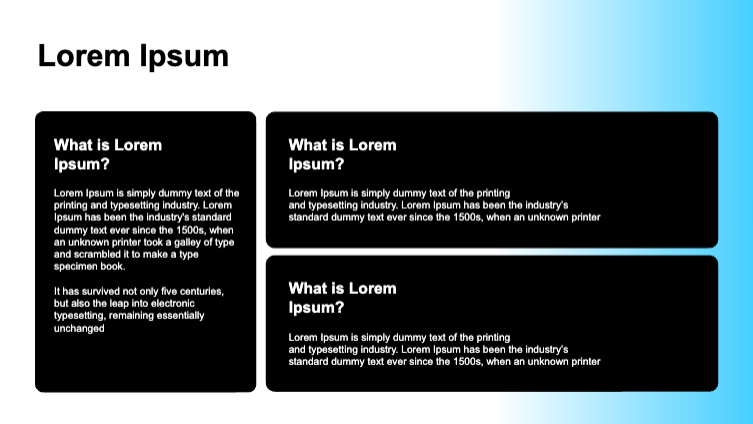 Lorem Ipsum

What is Lorem Ipsum?

Lorem Ipsum is simply dummy text of the printing and typesetting industry. Lorem Ipsum has been the industry's standard dummy text ever since the 1500s, when an unknown printer took a galley of type and scrambled it to make a type specimen book.

It has survived not only five centuries, but also the leap into electronic typesetting, remaining essentially unchanged

What is Lorem Ipsum?

Lorem Ipsum is simply dummy text of the printing and typesetting industry. Lorem Ipsum has been the industry's standard dummy text ever since the 1500s, when an unknown printer

What is Lorem Ipsum?

Lorem Ipsum is simply dummy text of the printing and typesetting industry. Lorem Ipsum has been the industry's standard dummy text ever since the 1500s, when an unknown printer